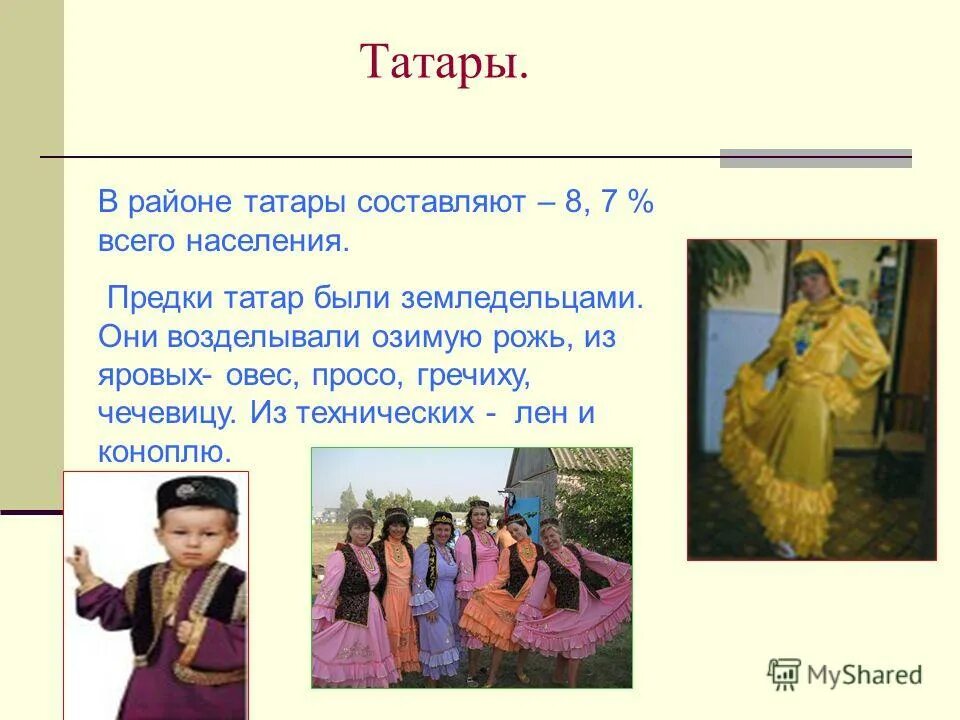 Татары.

В районе татары составляют – 8, 7 % всего населения.

Предки татар были земледельцами. Они возделывали озимую рожь, из яровых- овес, просо, гречиху, чечевицу. Из технических - лен и коноплю.

MyShared